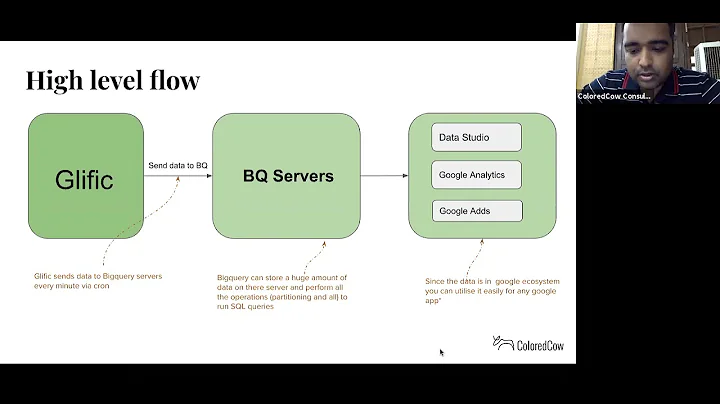 High level flow

Glific

Send data to BQ

BQ Servers

Data Studio

Google Analytics

Google Adds

Glific sends data to Bigquery servers every minute via cron

Bigquery can store a huge amount of data on there server and perform all the operations (partitioning and all) to run SQL queries

Since the data is in google ecosystem you can utilise it easily for any google app*

ColoredCow

ColoredCow Consul...